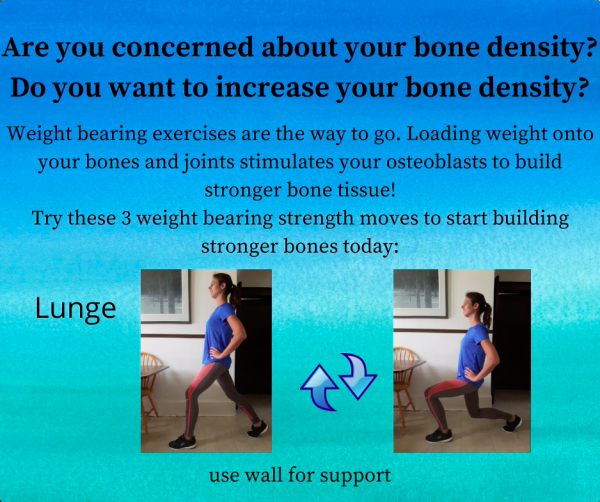 Are you concerned about your bone density?
Do you want to increase your bone density?

Weight bearing exercises are the way to go. Loading weight onto your bones and joints stimulates your osteoblasts to build stronger bone tissue!
Try these 3 weight bearing strength moves to start building stronger bones today:

Lunge

use wall for support